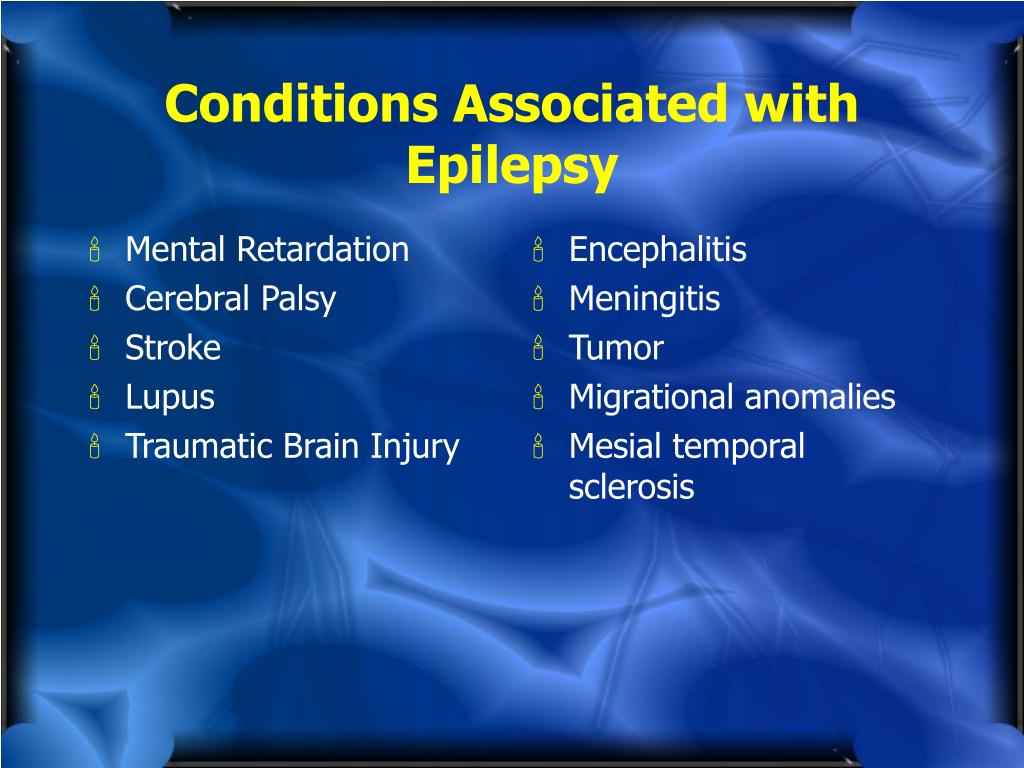 Conditions Associated with Epilepsy

- Mental Retardation
- Cerebral Palsy
- Stroke
- Lupus
- Traumatic Brain Injury

- Encephalitis
- Meningitis
- Tumor
- Migrational anomalies
- Mesial temporal sclerosis